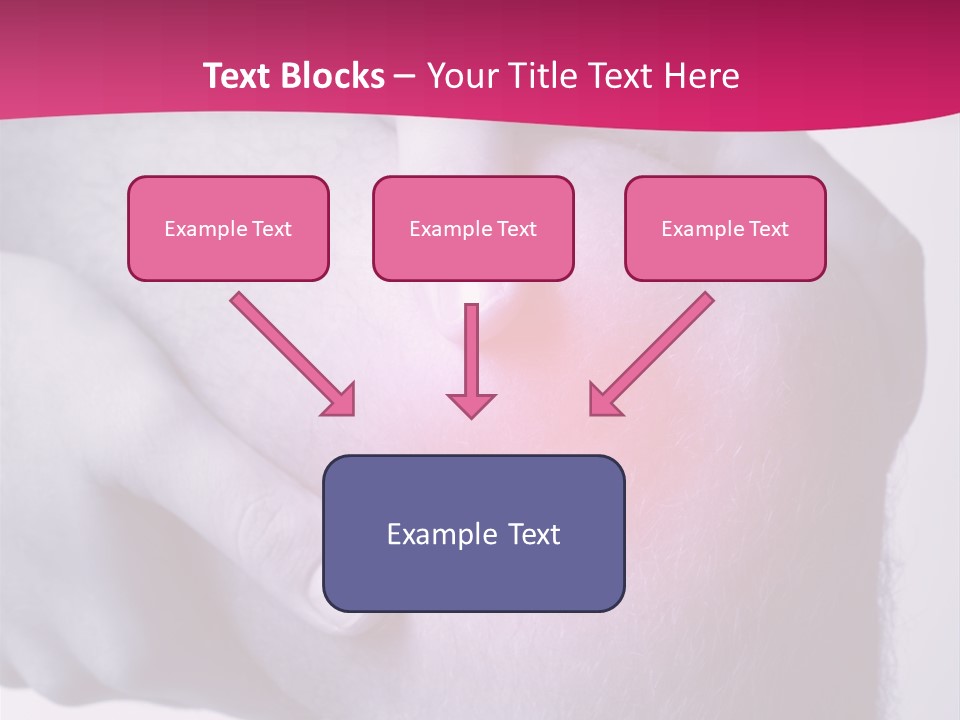 Text Blocks – Your Title Text Here

Example Text

Example Text

Example Text

Example Text